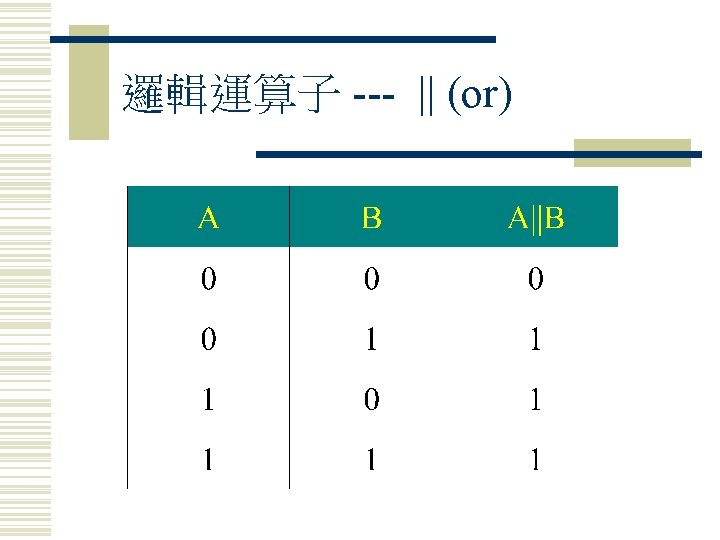 邏輯運算子 --- || (or)

| A | B | A||B |
|---|---|---|
| 0 | 0 | 0 |
| 0 | 1 | 1 |
| 1 | 0 | 1 |
| 1 | 1 | 1 |